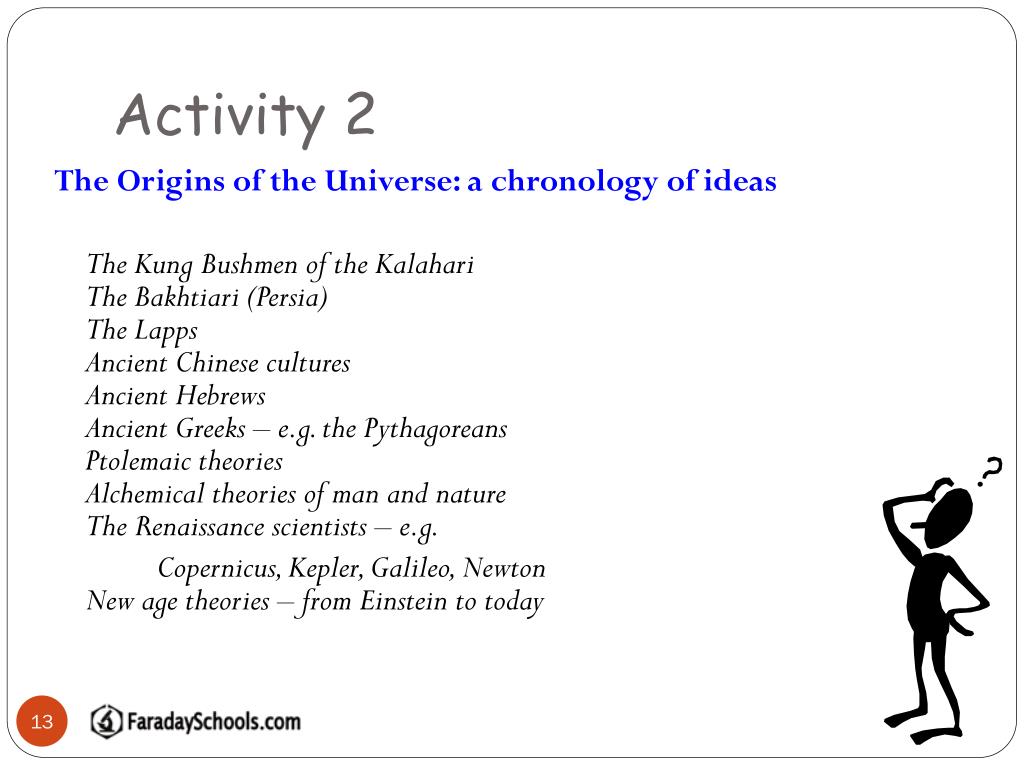 Activity 2

The Origins of the Universe: a chronology of ideas

The Kung Bushmen of the Kalahari
The Bakhtiari (Persia)
The Lapps
Ancient Chinese cultures
Ancient Hebrews
Ancient Greeks – e.g. the Pythagoreans
Ptolemaic theories
Alchemical theories of man and nature
The Renaissance scientists – e.g.
Copernicus, Kepler, Galileo, Newton
New age theories – from Einstein to today

?

13

FaradaySchools.com